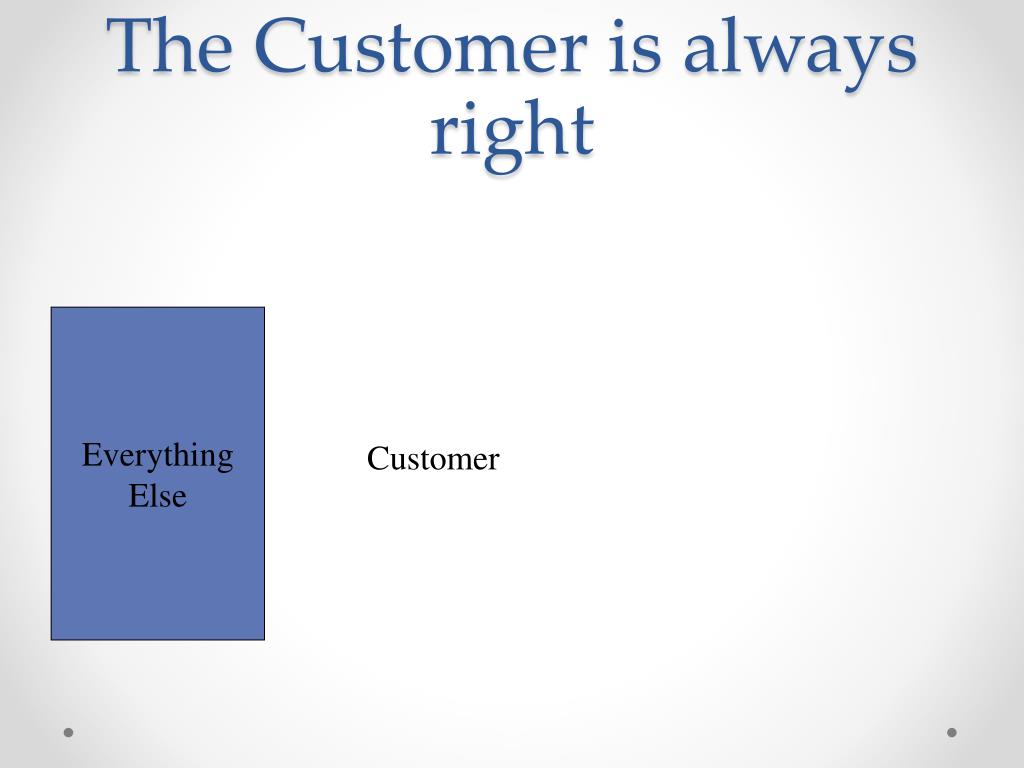 The Customer is always right

Everything Else

Customer